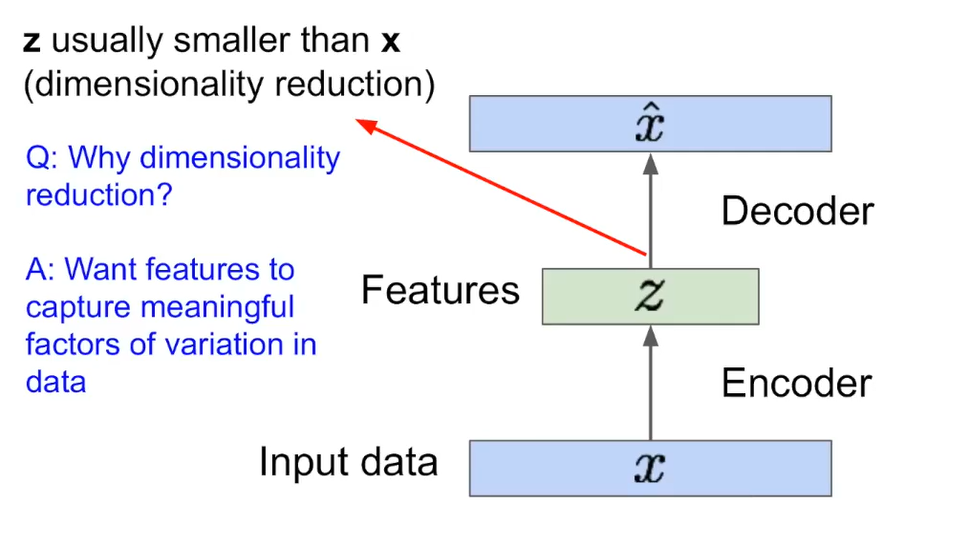 **z** usually smaller than **x** (dimensionality reduction)

Q: Why dimensionality reduction?

A: Want features to capture meaningful factors of variation in data

$\hat{x}$

Decoder

Features $z$

Encoder

Input data $x$